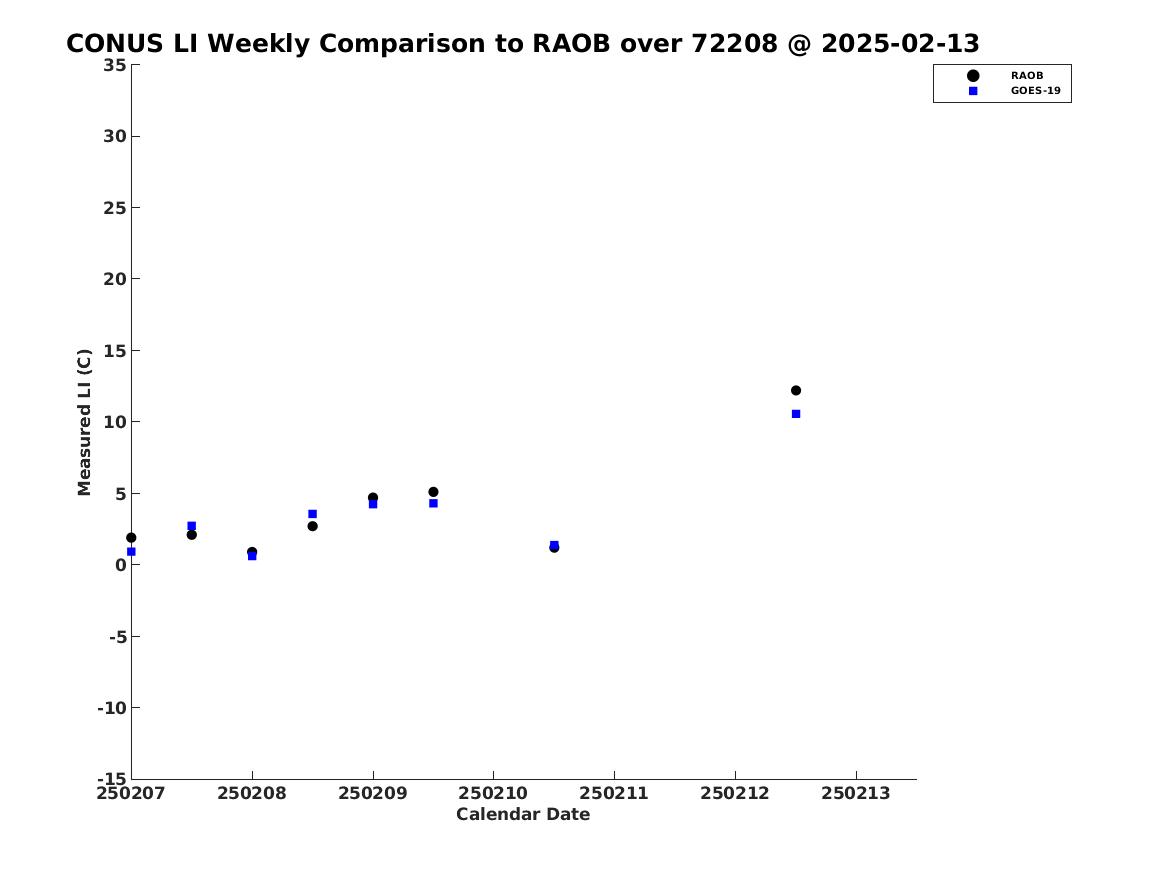 CONUS LI Weekly Comparison to RAOB over 72208 @ 2025-02-13

RAOB
GOES-19

Measured LI (C)

35
30
25
20
15
10
5
0
-5
-10
-15

250207
250208
250209
250210
250211
250212
250213

Calendar Date